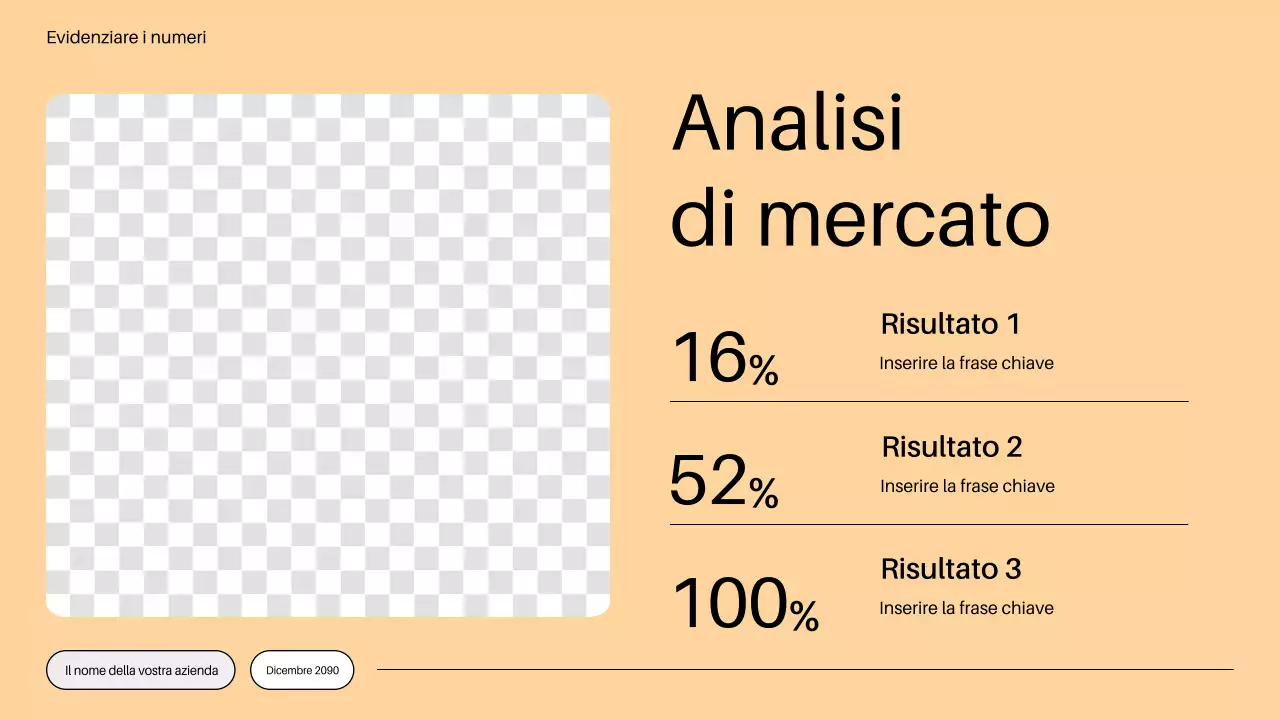 Evidenziare i numeri

Analisi
di mercato

16%

Risultato 1
Inserire la frase chiave

52%

Risultato 2
Inserire la frase chiave

100%

Risultato 3
Inserire la frase chiave

Il nome della vostra azienda

Dicembre 2090